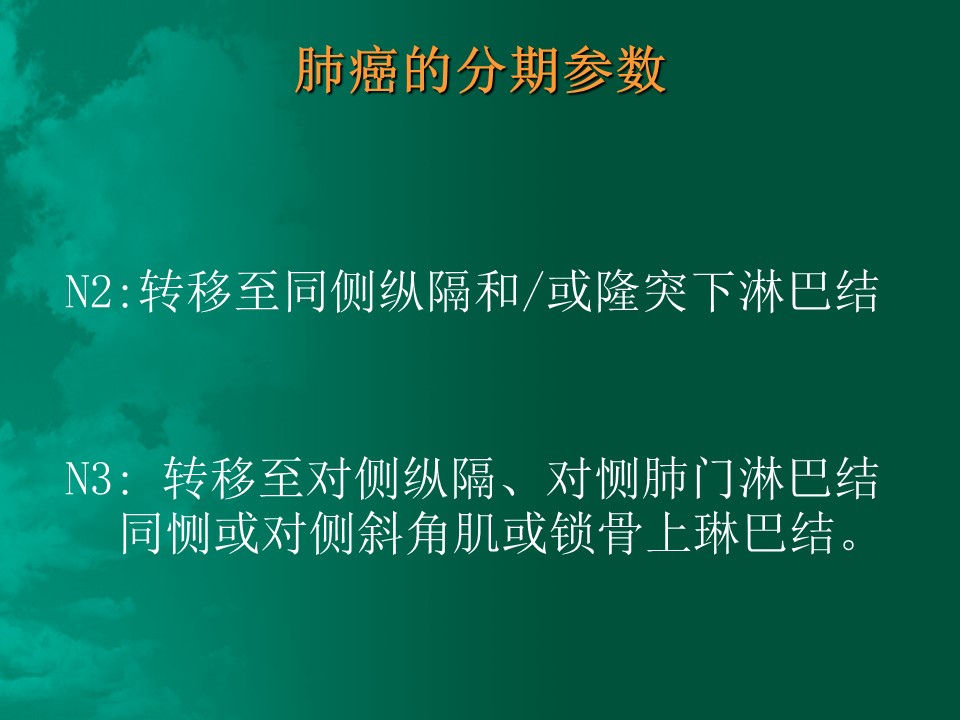 肺癌的分期参数

N2:转移至同侧纵隔和/或隆突下淋巴结

N3: 转移至对侧纵隔、对恻肺门淋巴结同恻或对侧斜角肌或锁骨上琳巴结。